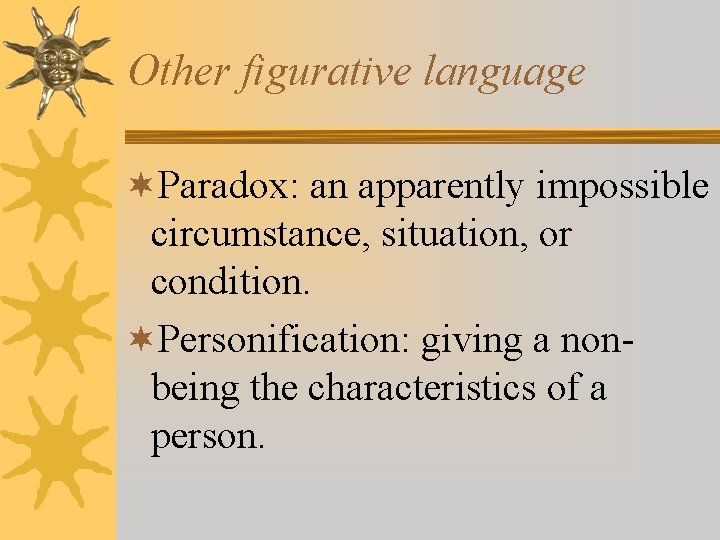 Other figurative language

Paradox: an apparently impossible circumstance, situation, or condition.

Personification: giving a non-being the characteristics of a person.